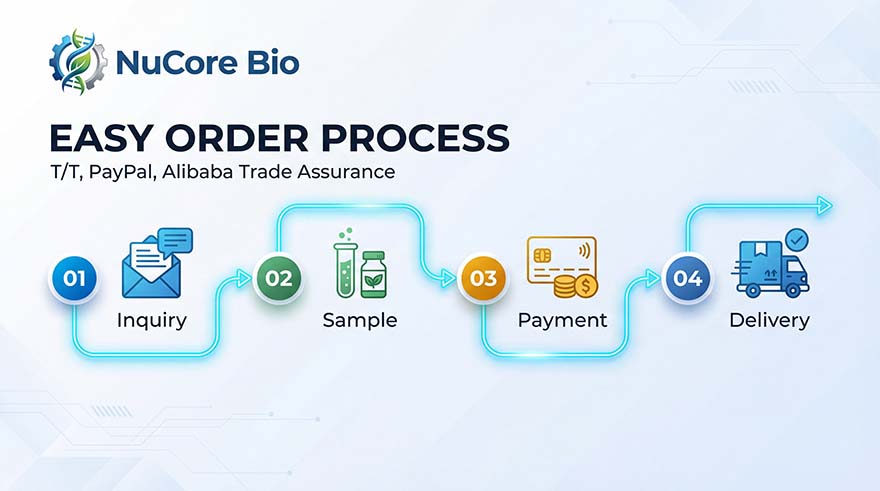 NuCore Bio

EASY ORDER PROCESS

T/T, PayPal, Alibaba Trade Assurance

01 Inquiry

02 Sample

03 Payment

04 Delivery